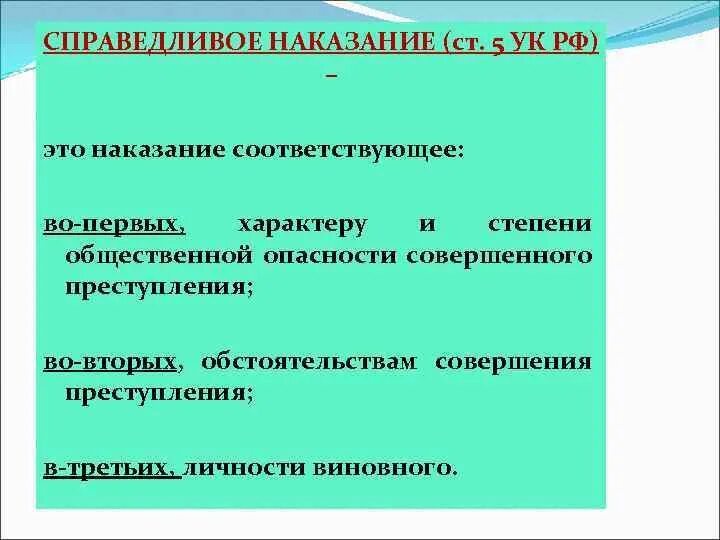 СПРАВЕДЛИВОЕ НАКАЗАНИЕ (ст. 5 УК РФ) –

это наказание соответствующее:

во-первых, характеру и степени общественной опасности совершенного преступления;

во-вторых, обстоятельствам совершения преступления;

в-третьих, личности виновного.